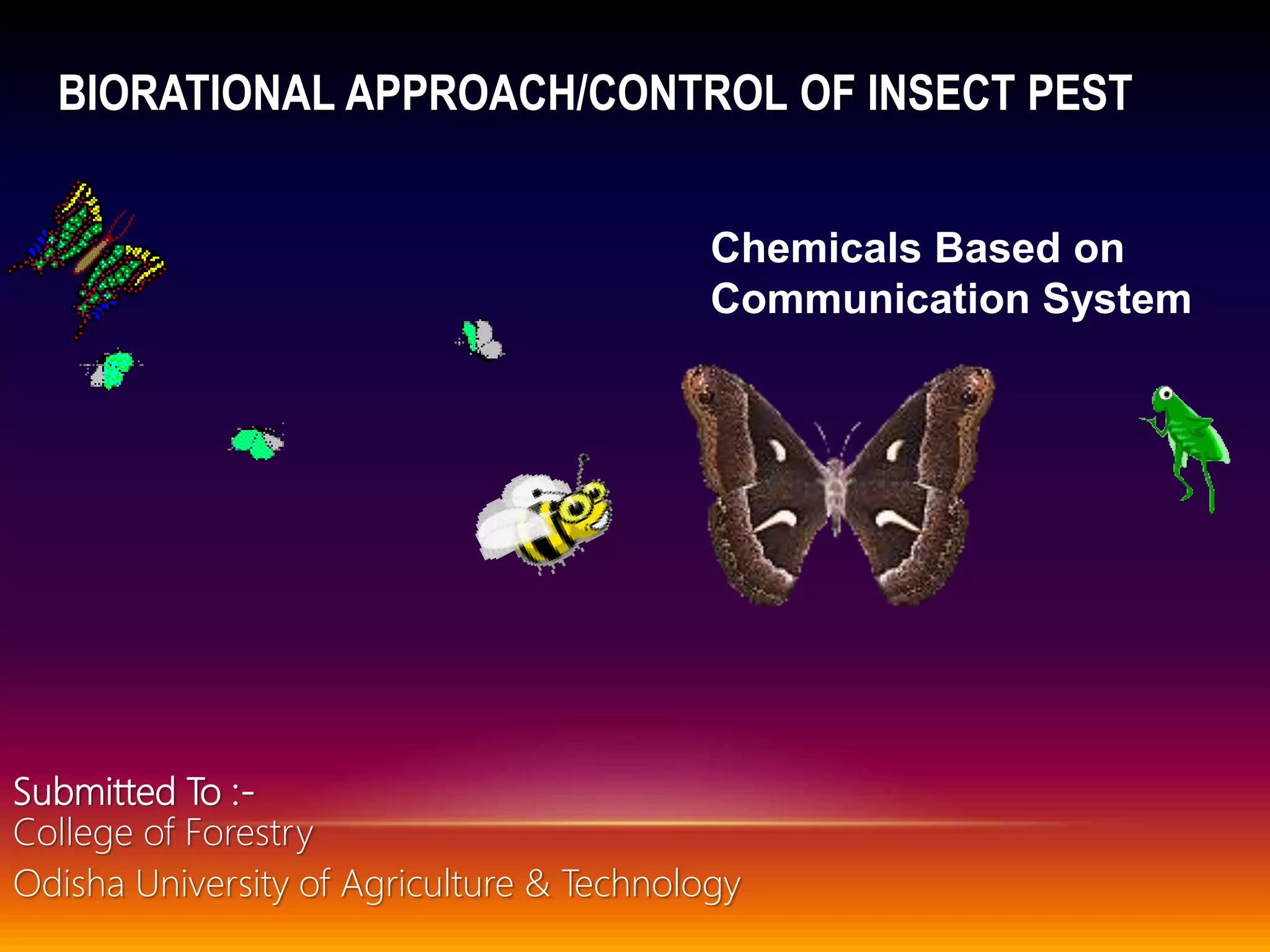 BIORATIONAL APPROACH/CONTROL OF INSECT PEST

Chemicals Based on Communication System

Submitted To :-
College of Forestry
Odisha University of Agriculture & Technology